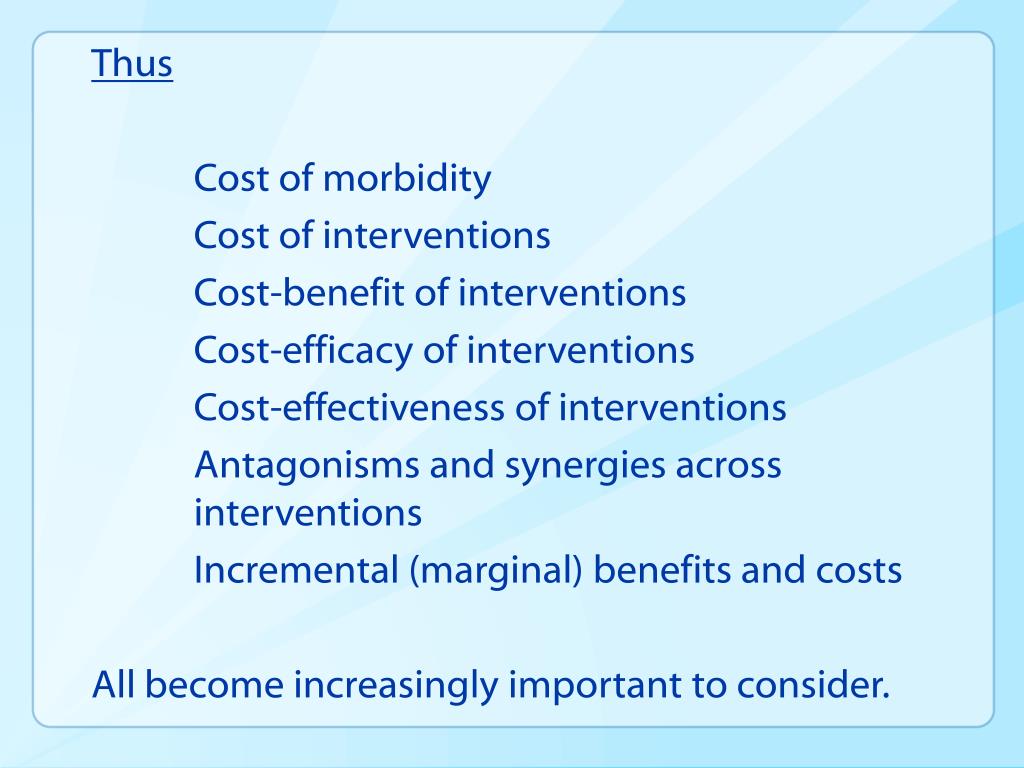 Thus

Cost of morbidity
Cost of interventions
Cost-benefit of interventions
Cost-efficacy of interventions
Cost-effectiveness of interventions
Antagonisms and synergies across interventions
Incremental (marginal) benefits and costs

All become increasingly important to consider.